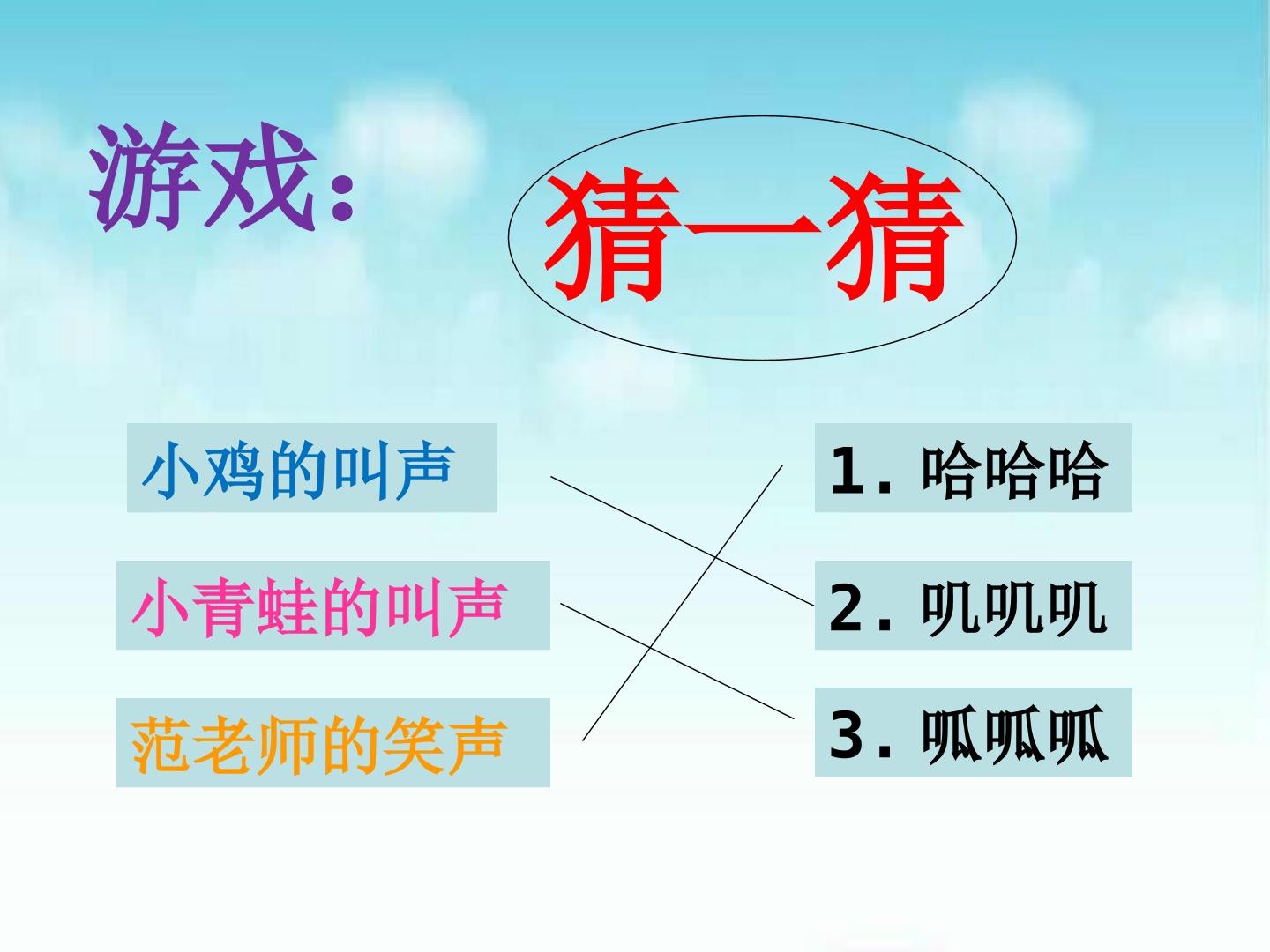 游戏：

猜一猜

小鸡的叫声

小青蛙的叫声

范老师的笑声

1. 哈哈哈

2. 叽叽叽

3. 呱呱呱